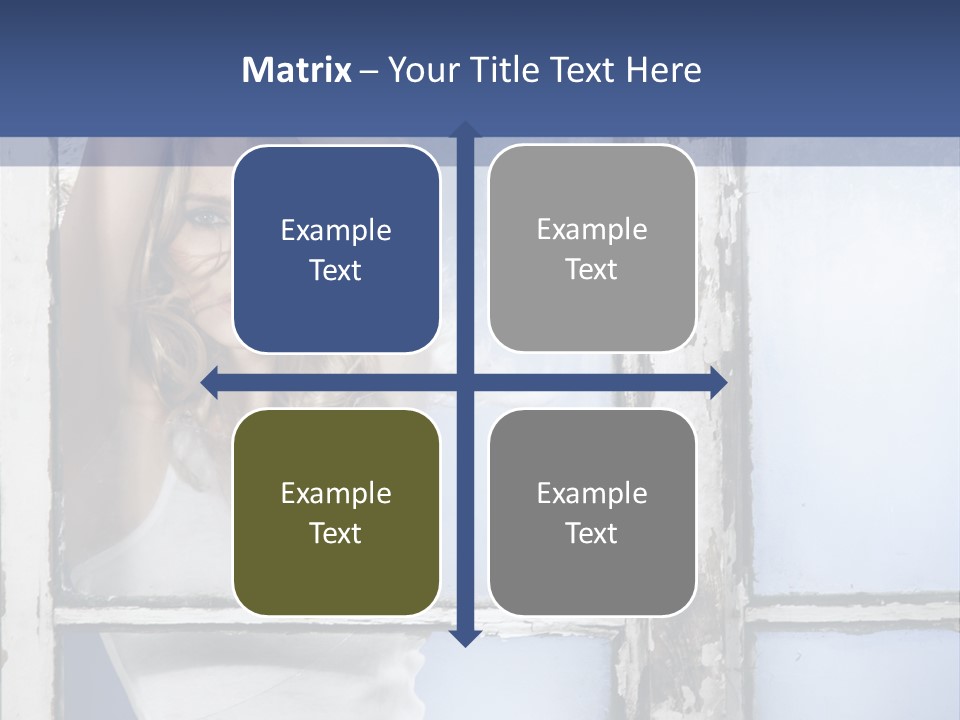 Matrix – Your Title Text Here

Example Text

Example Text

Example Text

Example Text